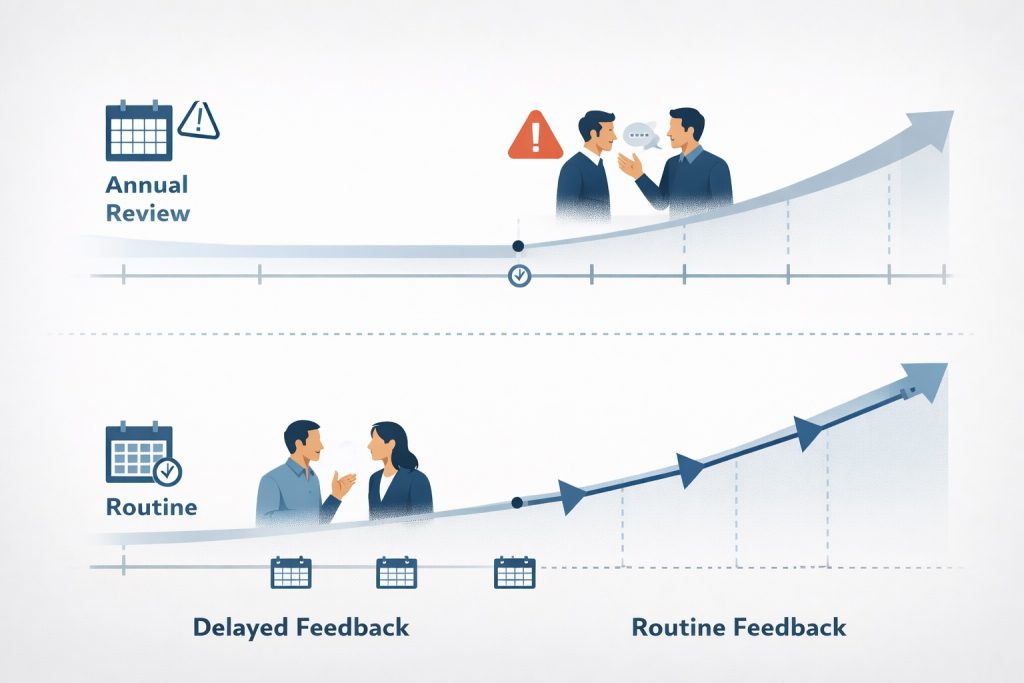 Annual Review

Routine

Delayed Feedback

Routine Feedback